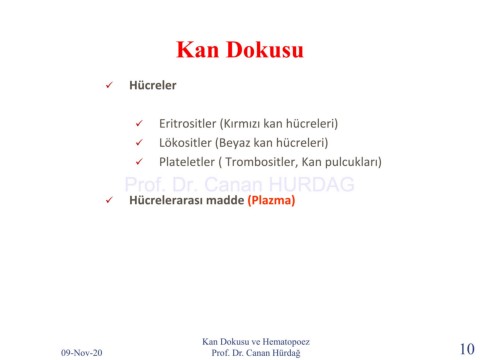 Kan Dokusu

✓ Hücreler

✓ Eritrositler (Kırmızı kan hücreleri)
✓ Lökositler (Beyaz kan hücreleri)
✓ Plateletler ( Trombositler, Kan pulcukları)

Prof. Dr. Canan HURDAG

✓ Hücrelerarası madde (Plazma)

09-Nov-20

Kan Dokusu ve Hematopoez
Prof. Dr. Canan Hürdağ

10